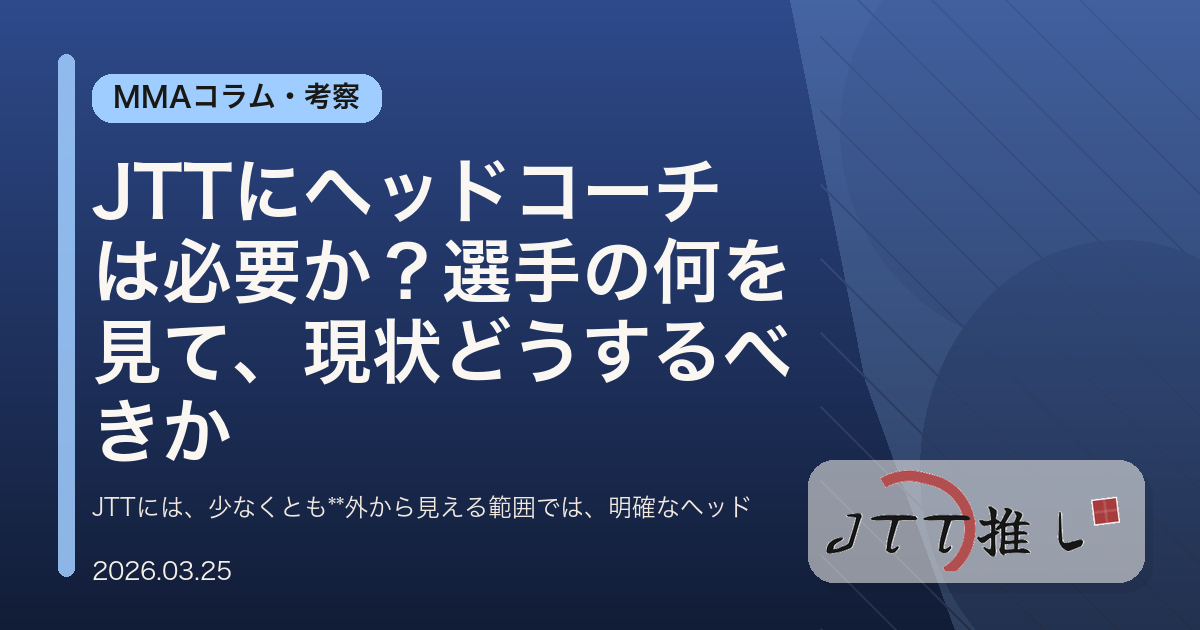 MMAコラム・考察

JTTにヘッドコーチは必要か？選手の何を見て、現状どうするべきか

JTTには、少なくとも**外から見える範囲では、明確なヘッド

2026.03.25

JTT推し